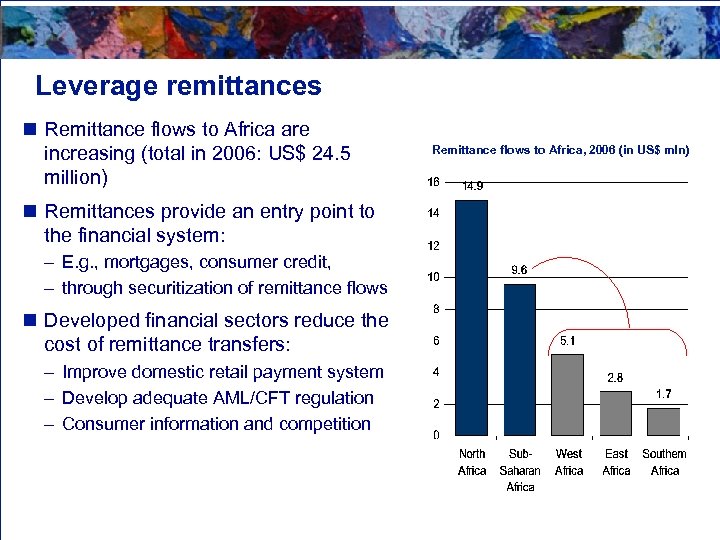 Leverage remittances

■ Remittance flows to Africa are increasing (total in 2006: US$ 24.5 million)

■ Remittances provide an entry point to the financial system:
– E.g., mortgages, consumer credit,
– through securitization of remittance flows

■ Developed financial sectors reduce the cost of remittance transfers:
– Improve domestic retail payment system
– Develop adequate AML/CFT regulation
– Consumer information and competition

Remittance flows to Africa, 2006 (in US$ mln)

16
14
12
10
8
6
4
2
0

14.9
9.6
5.1
2.8
1.7

North Africa
Sub-Saharan Africa
West Africa
East Africa
Southern Africa